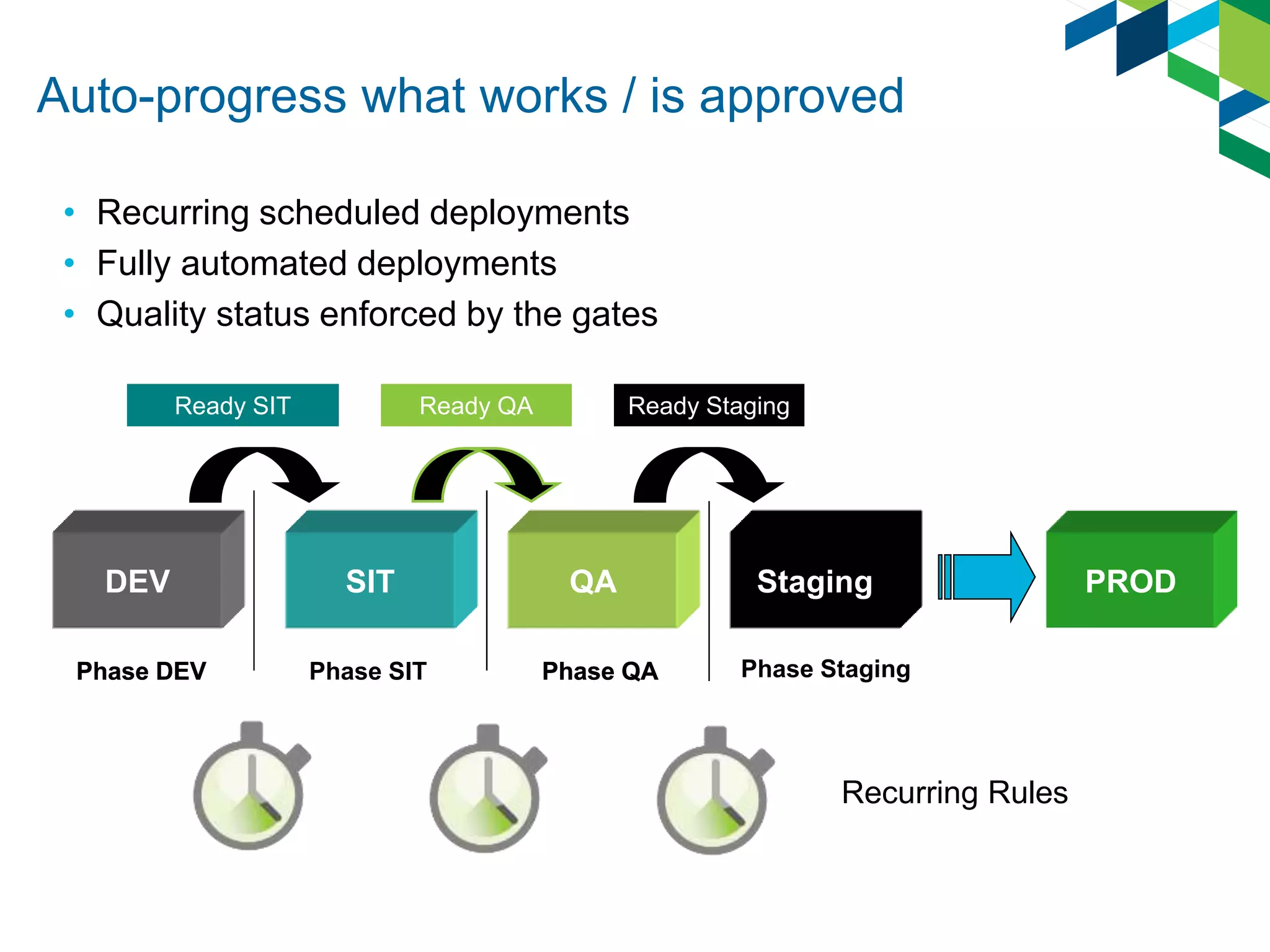 Auto-progress what works / is approved

• Recurring scheduled deployments
• Fully automated deployments
• Quality status enforced by the gates

Ready SIT

Ready QA

Ready Staging

DEV

SIT

QA

Staging

PROD

Phase DEV

Phase SIT

Phase QA

Phase Staging

Recurring Rules